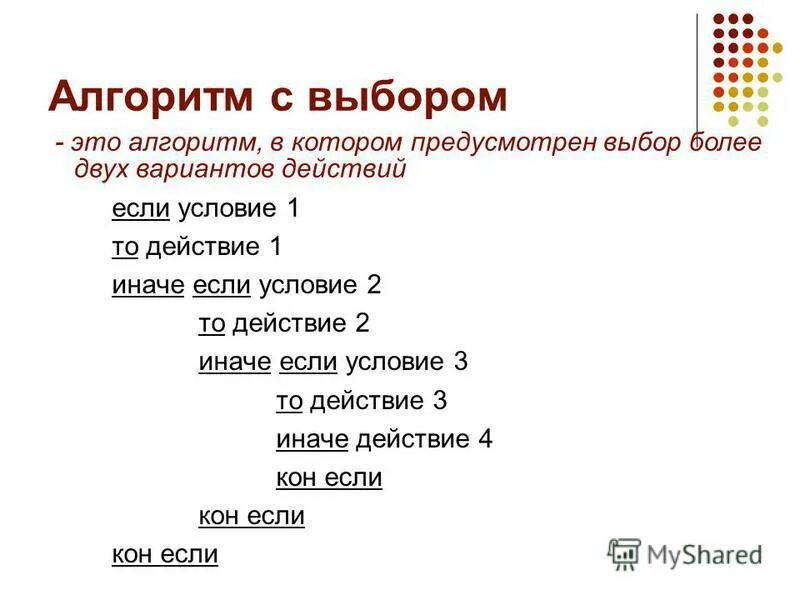 Алгоритм с выбором

- это алгоритм, в котором предусмотрен выбор более двух вариантов действий

если условие 1

то действие 1

иначе если условие 2

то действие 2

иначе если условие 3

то действие 3

иначе действие 4

кон если

кон если

кон если

MyShared